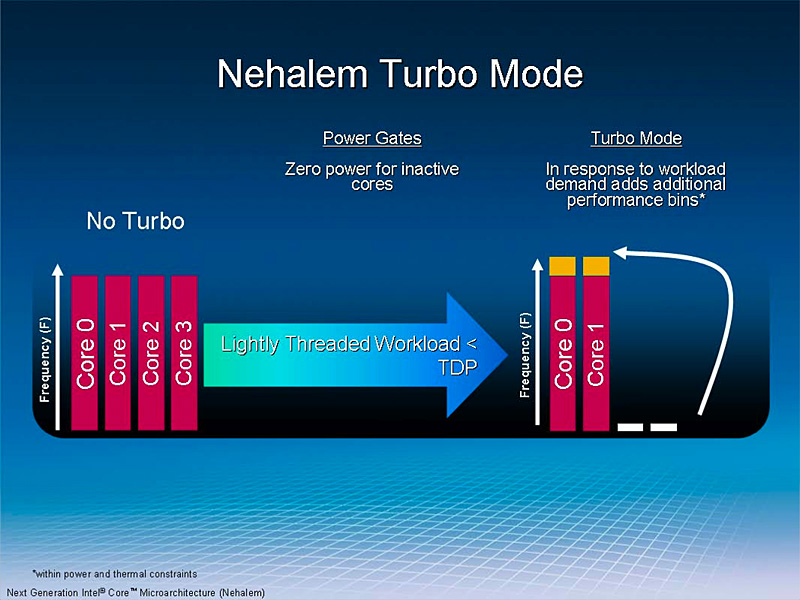 Nehalem Turbo Mode

Power Gates

Zero power for inactive cores

Turbo Mode

In response to workload demand adds additional performance bins*

No Turbo

Frequency (F)

Core 0

Core 1

Core 2

Core 3

Lightly Threaded Workload < TDP

Frequency (F)

Core 0

Core 1

*within power and thermal constraints

Next Generation Intel® Core™ Microarchitecture (Nehalem)